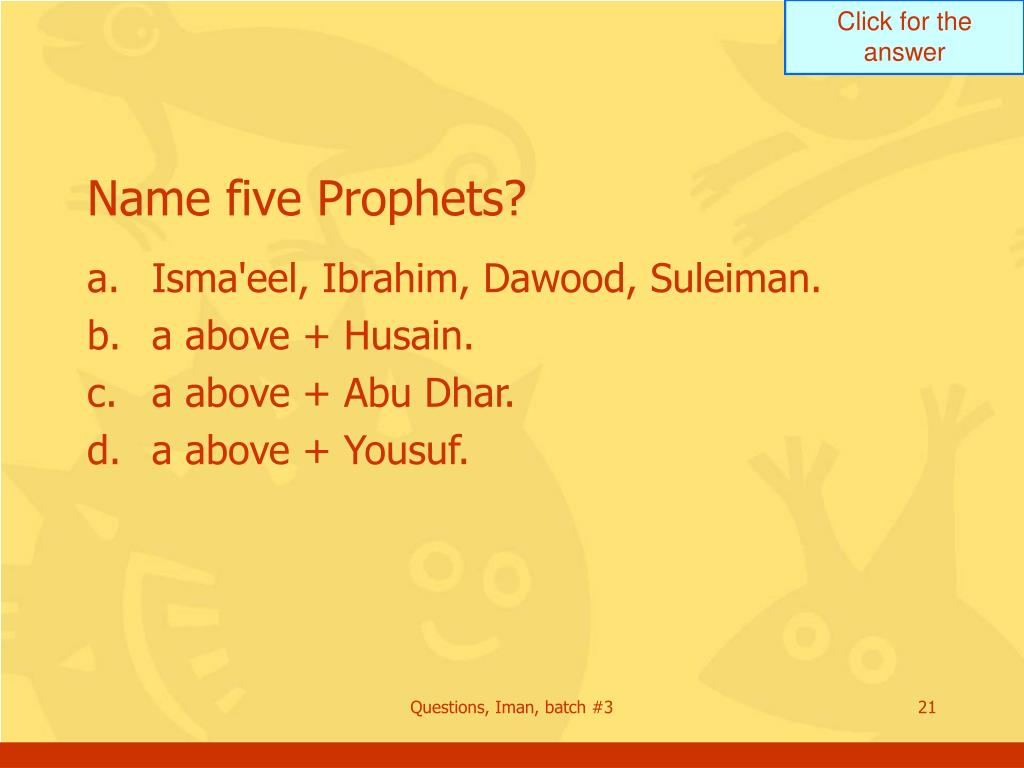 Click for the answer

Name five Prophets?

a. Isma'eel, Ibrahim, Dawood, Suleiman.
b. a above + Husain.
c. a above + Abu Dhar.
d. a above + Yousuf.

Questions, Iman, batch #3

21